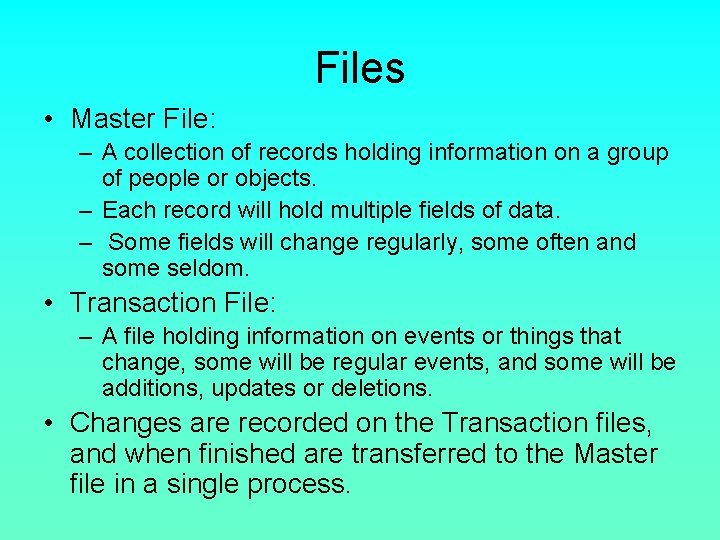 Files

• Master File:
– A collection of records holding information on a group of people or objects.
– Each record will hold multiple fields of data.
– Some fields will change regularly, some often and some seldom.

• Transaction File:
– A file holding information on events or things that change, some will be regular events, and some will be additions, updates or deletions.

• Changes are recorded on the Transaction files, and when finished are transferred to the Master file in a single process.